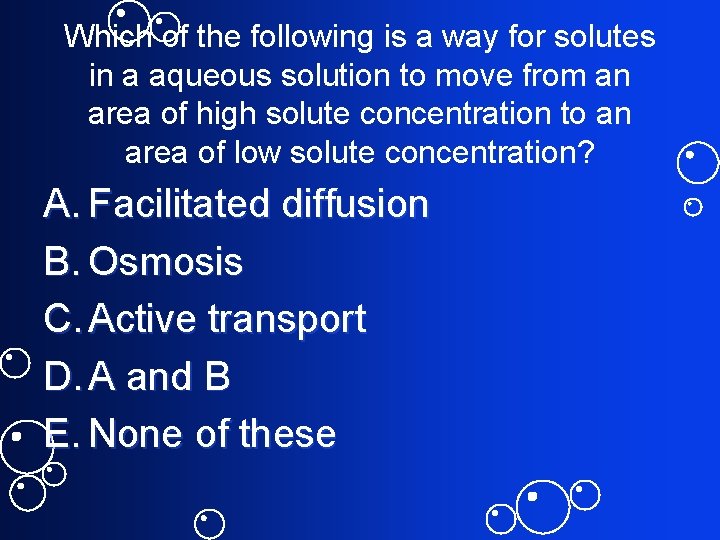 Which of the following is a way for solutes in a aqueous solution to move from an area of high solute concentration to an area of low solute concentration?

A. Facilitated diffusion
B. Osmosis
C. Active transport
D. A and B
E. None of these